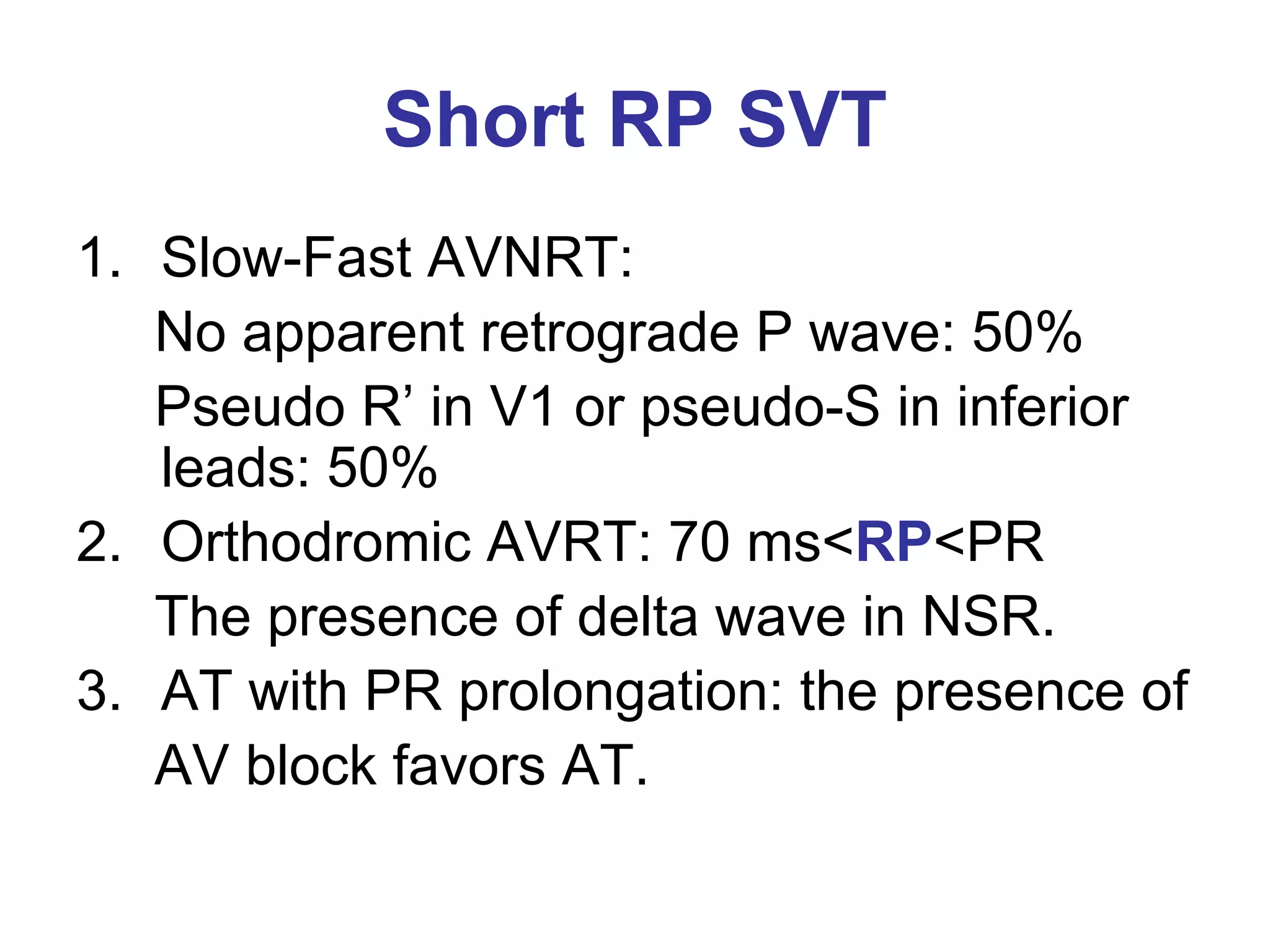 Short RP SVT

1. Slow-Fast AVNRT:

No apparent retrograde P wave: 50%

Pseudo R’ in V1 or pseudo-S in inferior leads: 50%

2. Orthodromic AVRT: 70 ms<RP<PR

The presence of delta wave in NSR.

3. AT with PR prolongation: the presence of AV block favors AT.